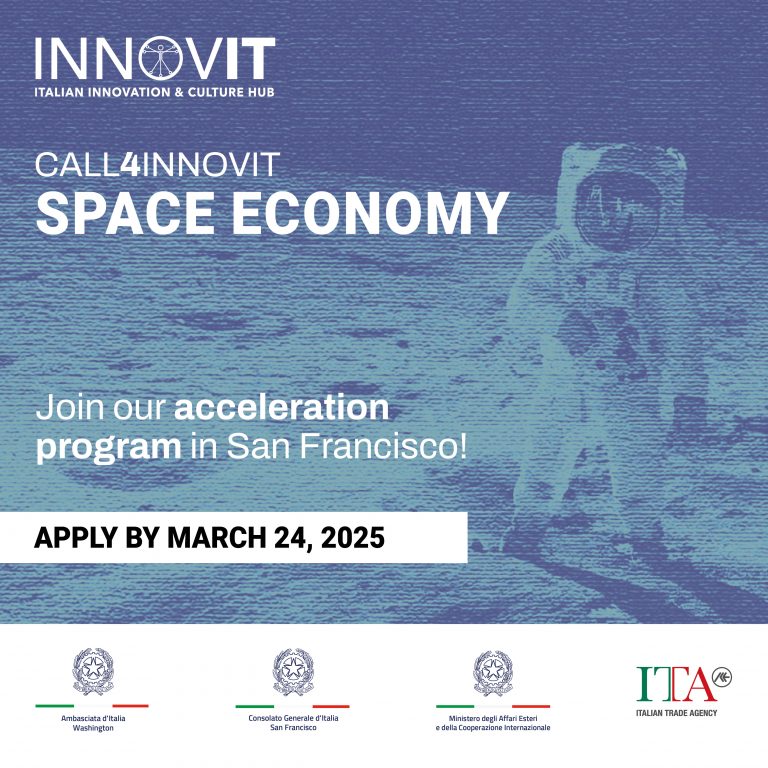 INNOVIT
ITALIAN INNOVATION & CULTURE HUB

CALL4INNOVIT
SPACE ECONOMY

Join our acceleration program in San Francisco!

APPLY BY MARCH 24, 2025

Ambasciata d'Italia
Washington

Consolato Generale d'Italia
San Francisco

Ministero degli Affari Esteri
e della Cooperazione Internazionale

ITA
ITALIAN TRADE AGENCY